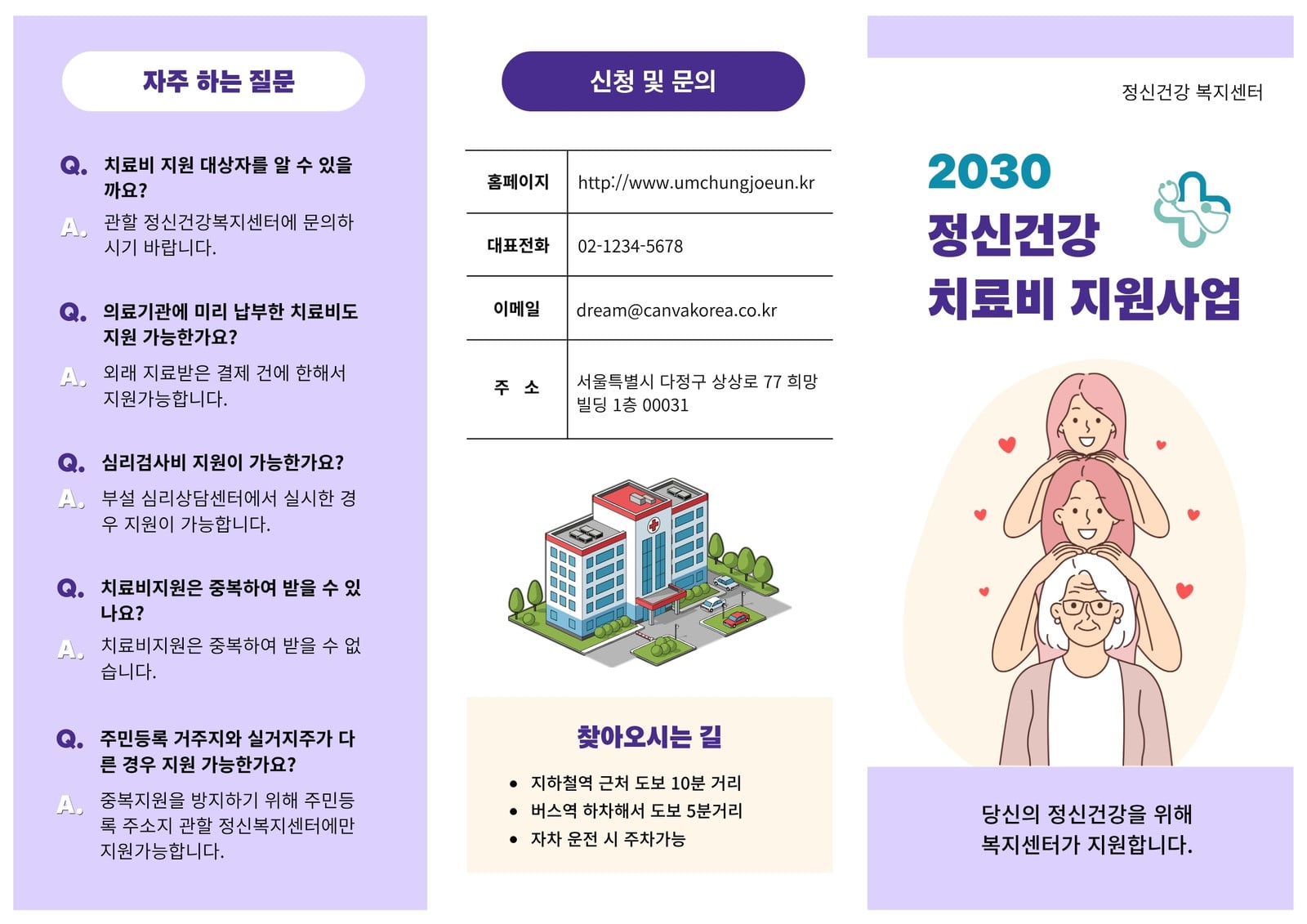 자주 하는 질문

Q. 치료비 지원 대상자를 알 수 있을까요?
A. 관할 정신건강복지센터에 문의하시기 바랍니다.

Q. 의료기관에 미리 납부한 치료비도 지원 가능한가요?
A. 외래 지료받은 결제 건에 한해서 지원가능합니다.

Q. 심리검사비 지원이 가능한가요?
A. 부설 심리상담센터에서 실시한 경우 지원이 가능합니다.

Q. 치료비지원은 중복하여 받을 수 있나요?
A. 치료비지원은 중복하여 받을 수 없습니다.

Q. 주민등록 거주지와 실거지주가 다른 경우 지원 가능한가요?
A. 중복지원을 방지하기 위해 주민등록 주소지 관할 정신복지센터에만 지원가능합니다.

신청 및 문의

| 홈페이지 | http://www.umchungjoeun.kr |
|---|---|
| 대표전화 | 02-1234-5678 |
| 이메일 | dream@canvakorea.co.kr |
| 주 소 | 서울특별시 다정구 상상로 77 희망빌딩 1층 00031 |

찾아오시는 길
• 지하철역 근처 도보 10분 거리
• 버스역 하차해서 도보 5분거리
• 자차 운전 시 주차가능

정신건강 복지센터

2030
정신건강
치료비 지원사업

당신의 정신건강을 위해
복지센터가 지원합니다.